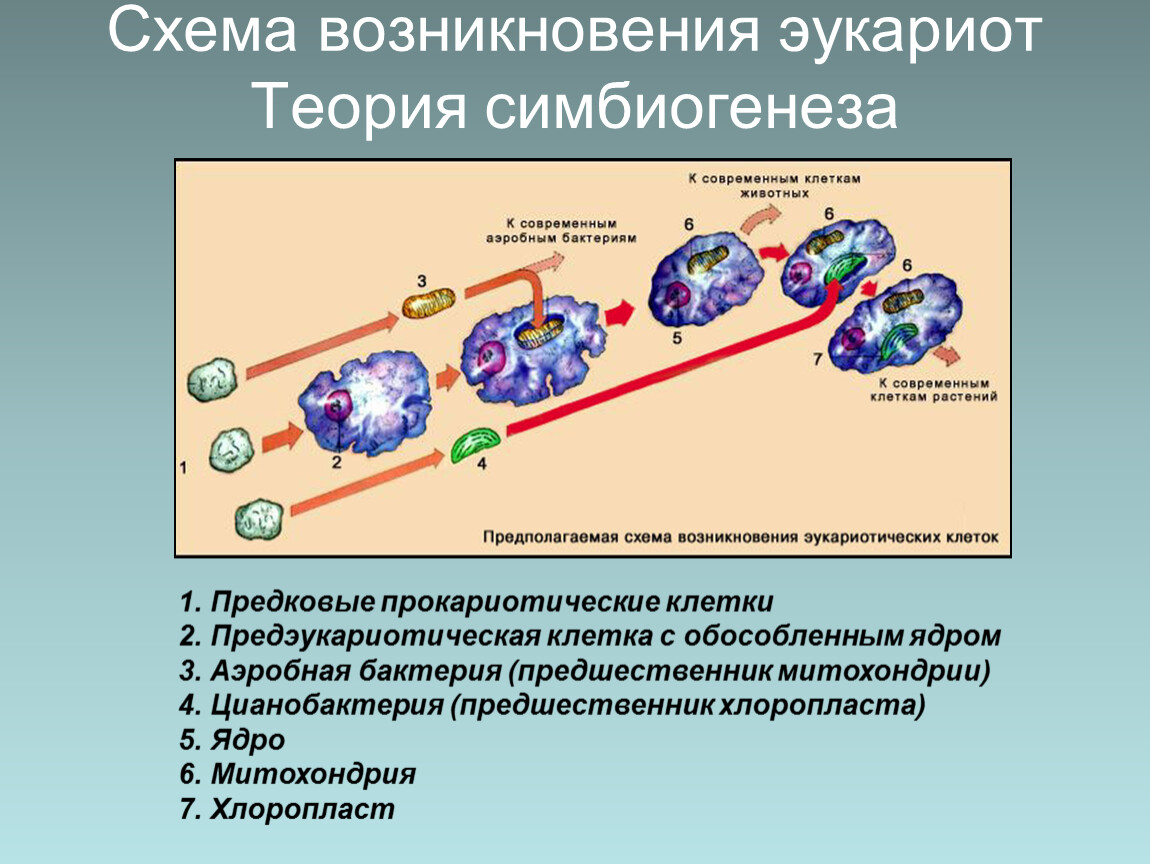 Схема возникновения эукариот
Теория симбиогенеза

К современным клеткам животных

К современным аэробным бактериям

6

6

3

6

5

7

К современным клеткам растений

1

2

4

Предполагаемая схема возникновения эукариотических клеток

1. Предковые прокариотические клетки
2. Предэукариотическая клетка с обособленным ядром
3. Аэробная бактерия (предшественник митохондрии)
4. Цианобактерия (предшественник хлоропласта)
5. Ядро
6. Митохондрия
7. Хлоропласт